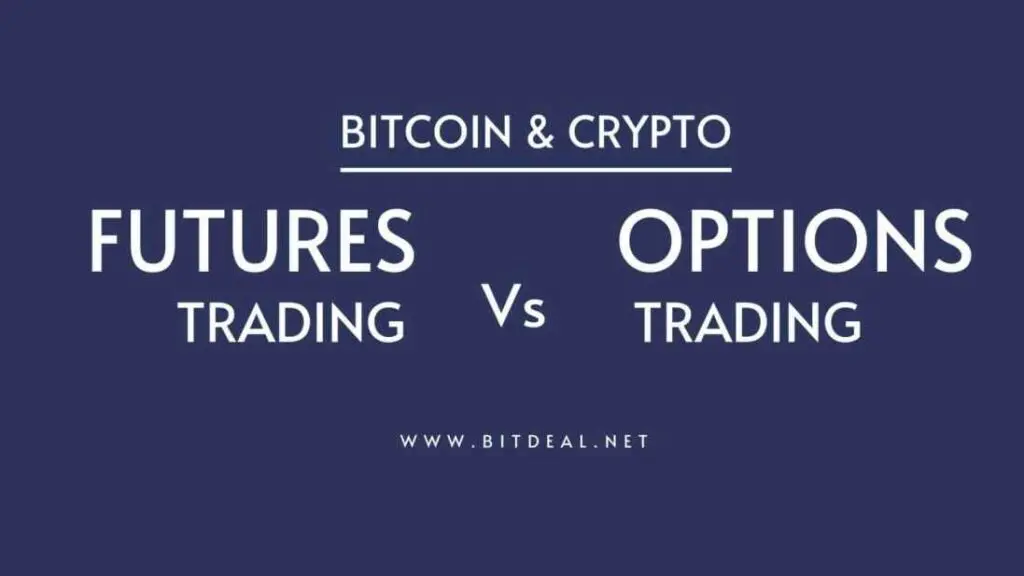 BITCOIN & CRYPTO

FUTURES TRADING

Vs

OPTIONS TRADING

WWW.BITDEAL.NET